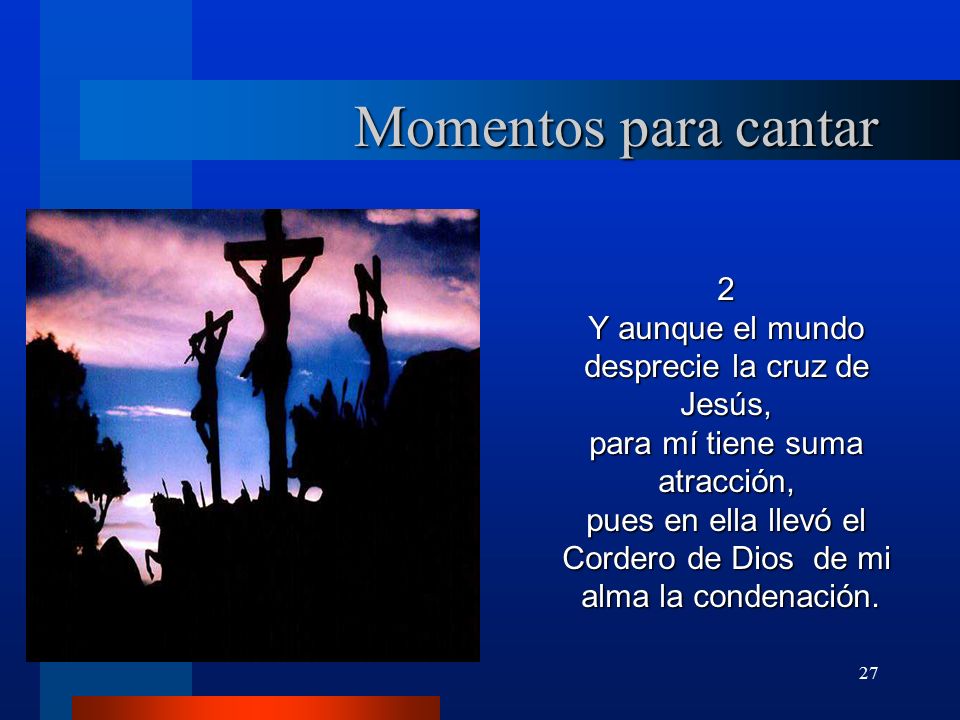 Momentos para cantar

2
Y aunque el mundo desprecie la cruz de Jesús,
para mí tiene suma atracción,
pues en ella llevó el Cordero de Dios de mi alma la condenación.

27